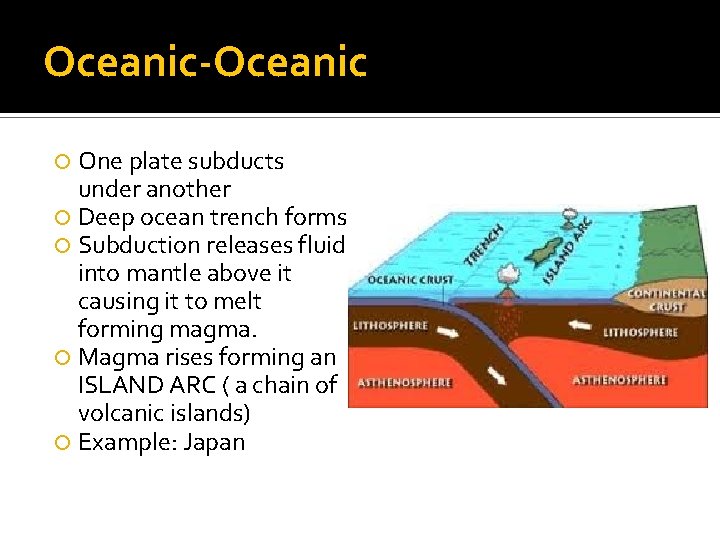 Oceanic-Oceanic

One plate subducts under another
Deep ocean trench forms
Subduction releases fluid into mantle above it causing it to melt forming magma.
Magma rises forming an ISLAND ARC ( a chain of volcanic islands)
Example: Japan

TRENCH
ISLAND ARC
OCEANIC CRUST
CONTINENTAL CRUST
LITHOSPHERE
LITHOSPHERE
ASTHENOSPHERE
ASTHENOSPHERE